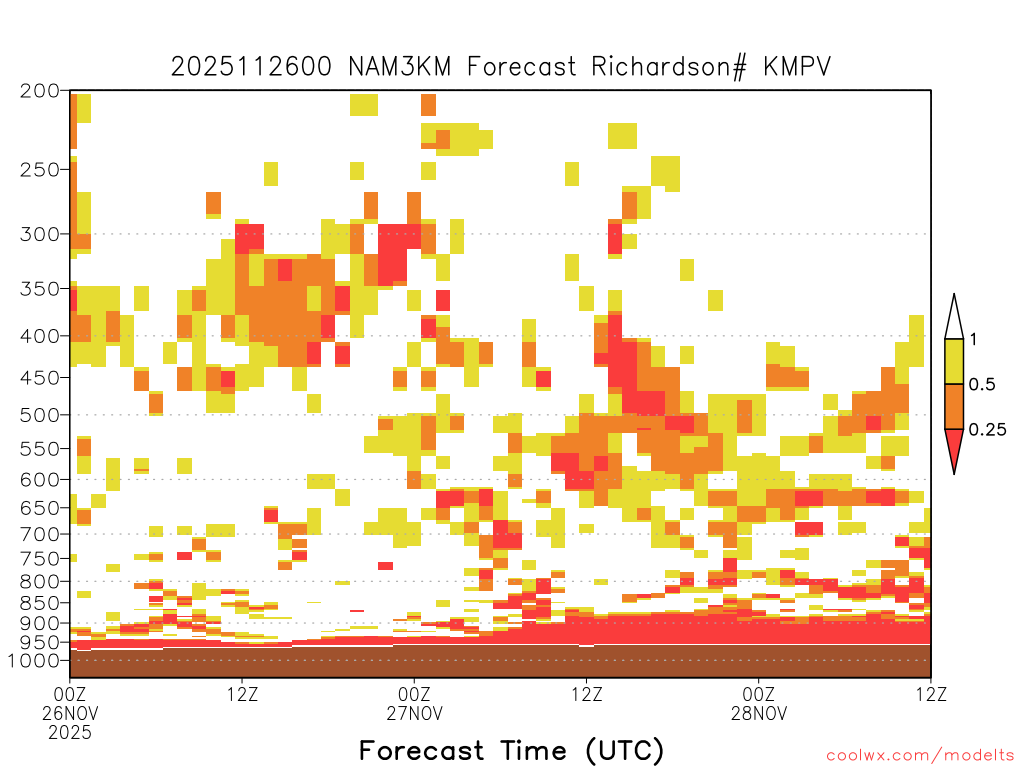 2025112600 NAM3KM Forecast Richardson# KMPV

200
250
300
350
400
450
500
550
600
650
700
750
800
850
900
950
1000

1
0.5
0.25

00Z 26NOV 2025
12Z
00Z 27NOV
12Z
00Z 28NOV
12Z

Forecast Time (UTC)

coolwx.com/modelts